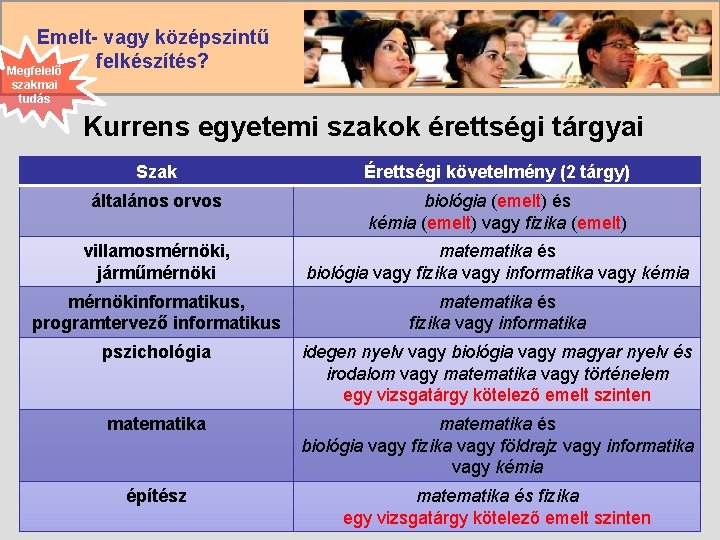 Emelt- vagy középszintű felkészítés?

Megfelelő szakmai tudás

Kurrens egyetemi szakok érettségi tárgyai

| Szak | Érettségi követelmény (2 tárgy) |
|---|---|
| általános orvos | biológia (emelt) és kémia (emelt) vagy fizika (emelt) |
| villamosmérnöki, járműmérnöki | matematika és biológia vagy fizika vagy informatika vagy kémia |
| mérnökinformatikus, programtervező informatikus | matematika és fizika vagy informatika |
| pszichológia | idegen nyelv vagy biológia vagy magyar nyelv és irodalom vagy matematika vagy történelem egy vizsgatárgy kötelező emelt szinten |
| matematika | matematika és biológia vagy fizika vagy földrajz vagy informatika vagy kémia |
| építész | matematika és fizika egy vizsgatárgy kötelező emelt szinten |